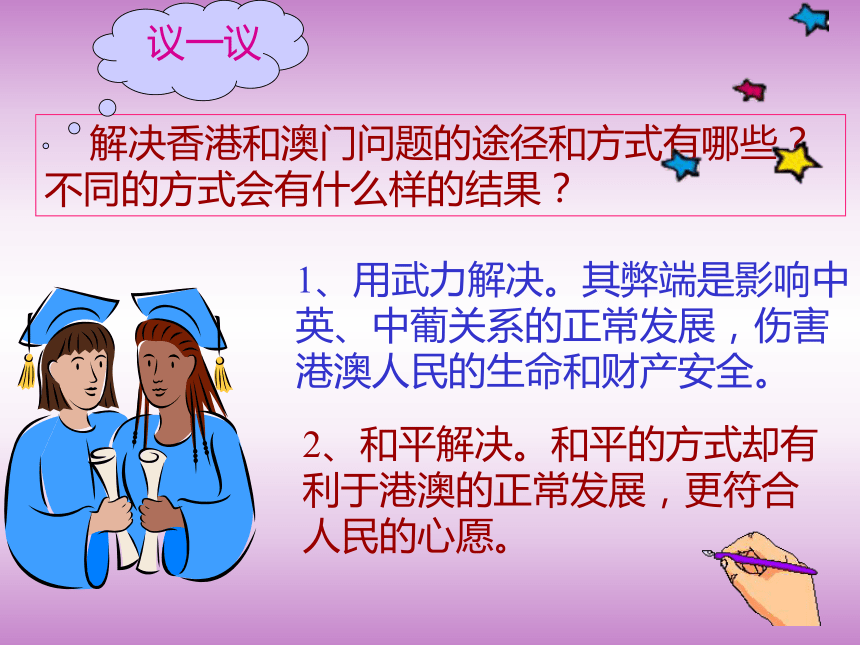 议一议

解决香港和澳门问题的途径和方式有哪些？不同的方式会有什么样的结果？

1、用武力解决。其弊端是影响中英、中葡关系的正常发展，伤害港澳人民的生命和财产安全。

2、和平解决。和平的方式却有利于港澳的正常发展，更符合人民的心愿。